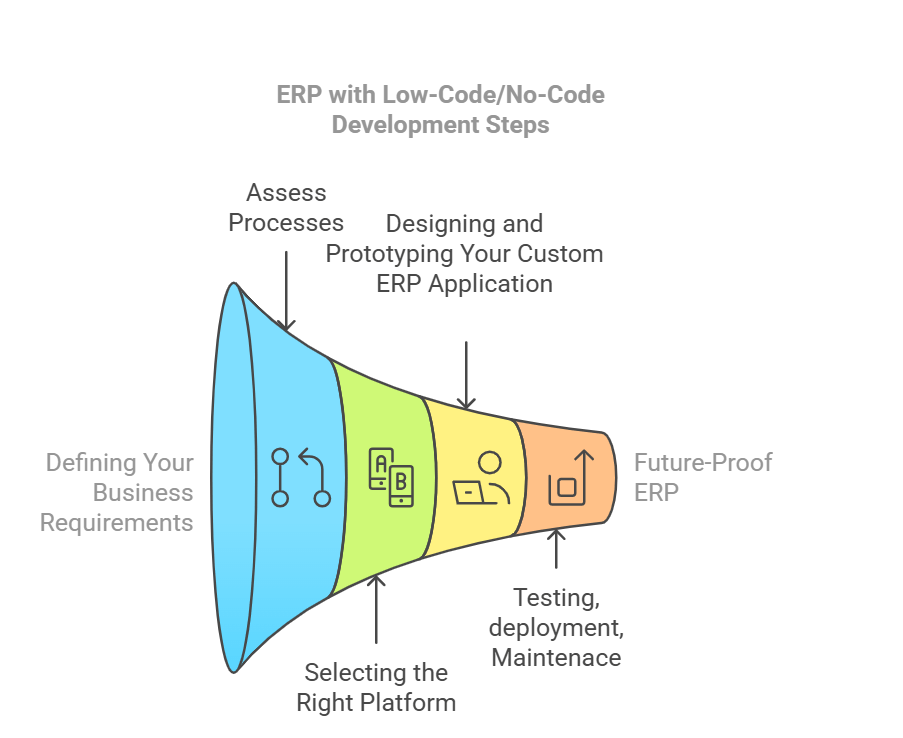 ERP with Low-Code/No-Code Development Steps

Assess Processes

Designing and Prototyping Your Custom ERP Application

Defining Your Business Requirements

A

B

Future-Proof ERP

Testing, deployment, Maintenace

Selecting the Right Platform